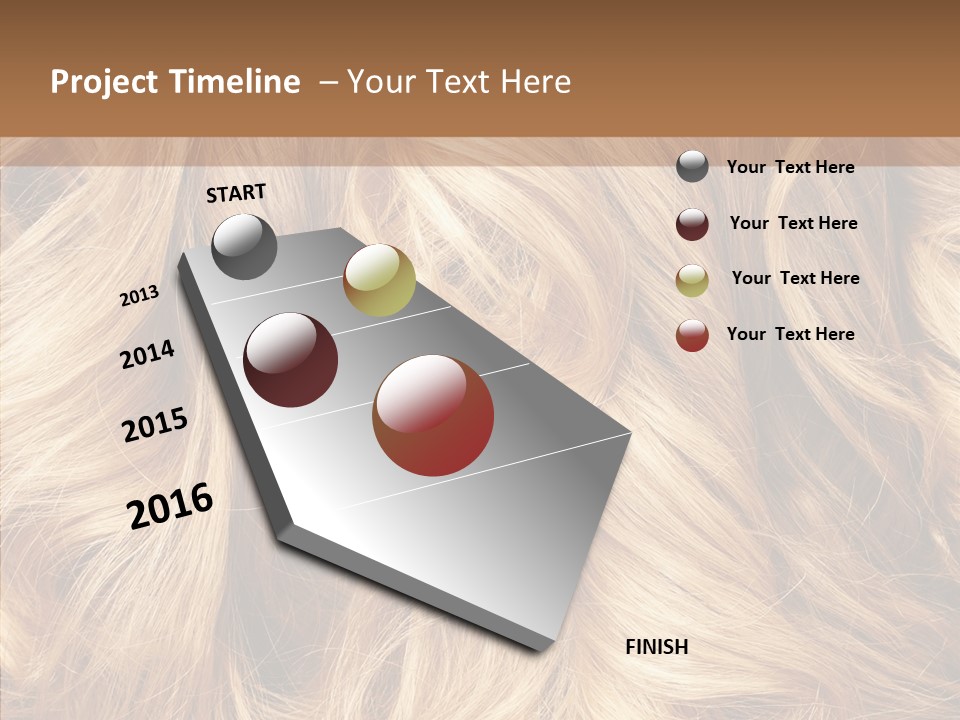 Project Timeline – Your Text Here

START

2013

2014

2015

2016

FINISH

Your Text Here

Your Text Here

Your Text Here

Your Text Here